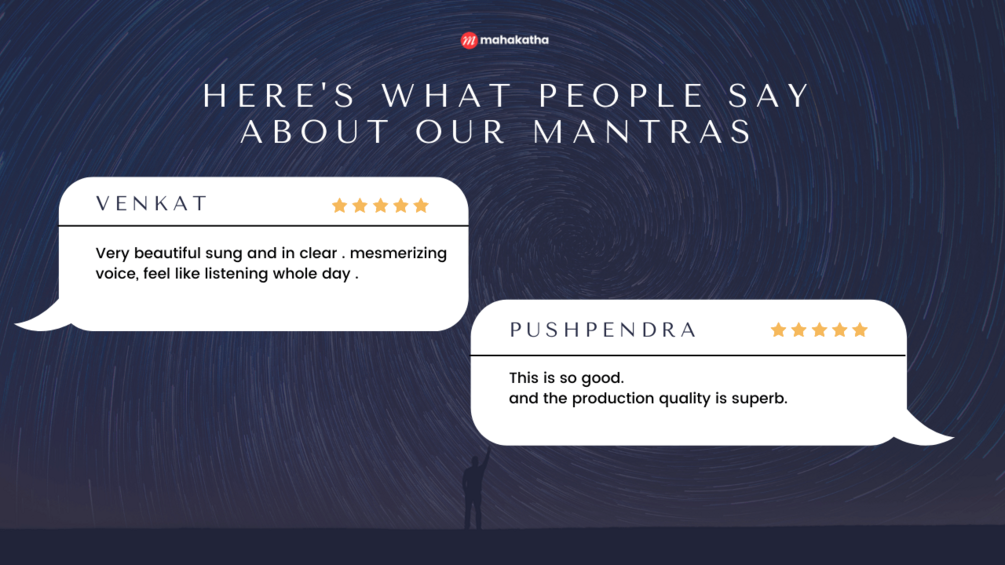 mahakatha

HERE'S WHAT PEOPLE SAY ABOUT OUR MANTRAS

VENKAT

Very beautiful sung and in clear . mesmerizing voice, feel like listening whole day .

PUSHPENDRA

This is so good.
and the production quality is superb.